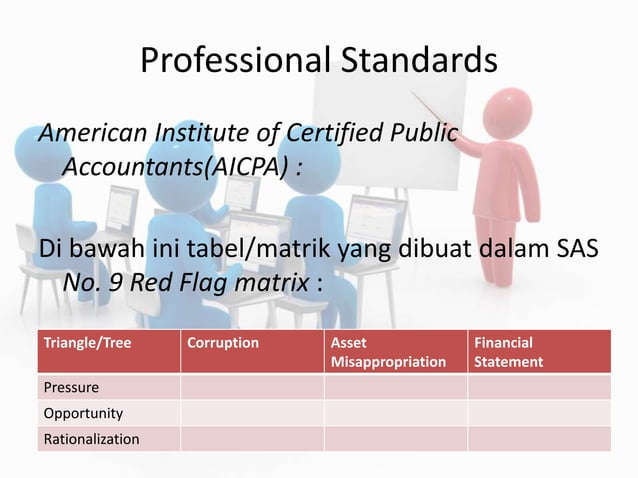 Professional Standards

American Institute of Certified Public Accountants(AICPA) :

Di bawah ini tabel/matrik yang dibuat dalam SAS No. 9 Red Flag matrix :

| Triangle/Tree | Corruption | Asset Misappropriation | Financial Statement |
|---|---|---|---|
| Pressure | | | |
| Opportunity | | | |
| Rationalization | | | |